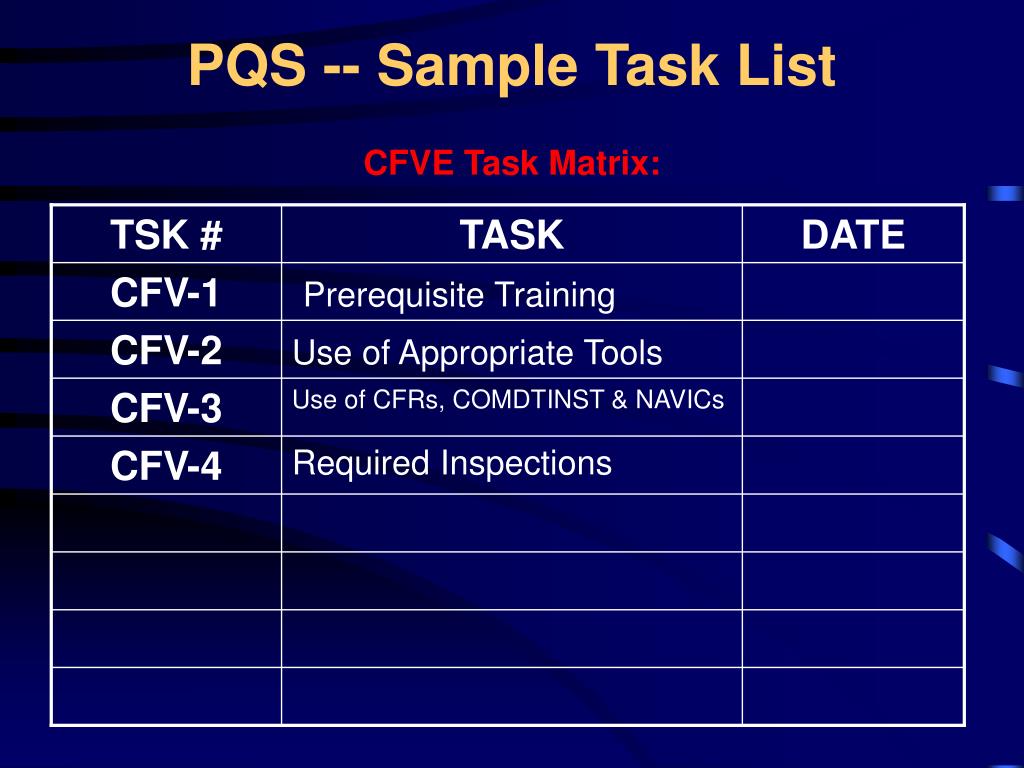 PQS -- Sample Task List

CFVE Task Matrix:

| TSK # | TASK | DATE |
|---|---|---|
| CFV-1 | Prerequisite Training | |
| CFV-2 | Use of Appropriate Tools | |
| CFV-3 | Use of CFRs, COMDTINST & NAVICs | |
| CFV-4 | Required Inspections | |
| | | |
| | | |
| | | |
| | | |